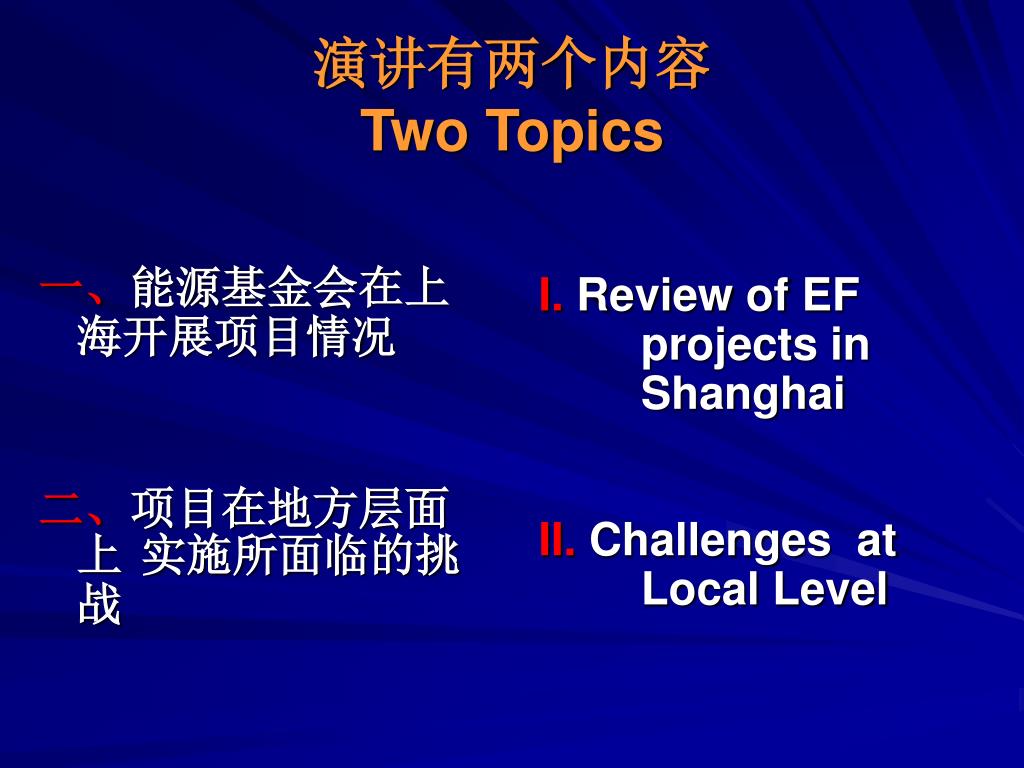 演讲有两个内容
Two Topics

一、能源基金会在上海开展项目情况

二、项目在地方层面上 实施所面临的挑战

I. Review of EF projects in Shanghai

II. Challenges at Local Level